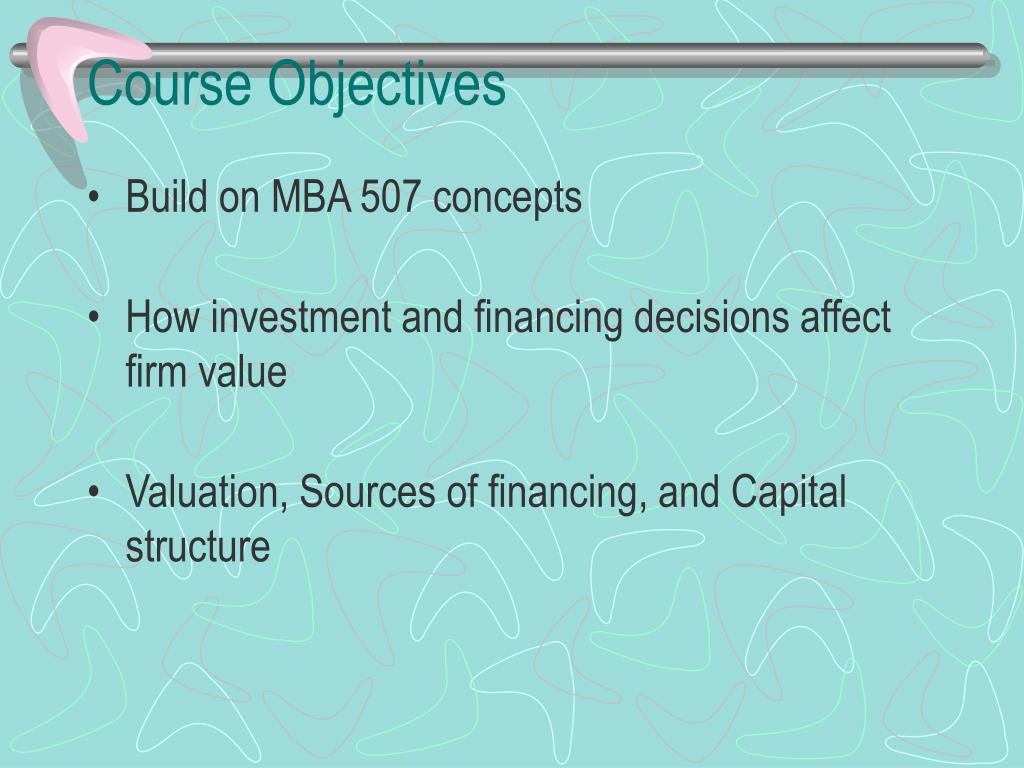 Course Objectives

• Build on MBA 507 concepts

• How investment and financing decisions affect firm value

• Valuation, Sources of financing, and Capital structure